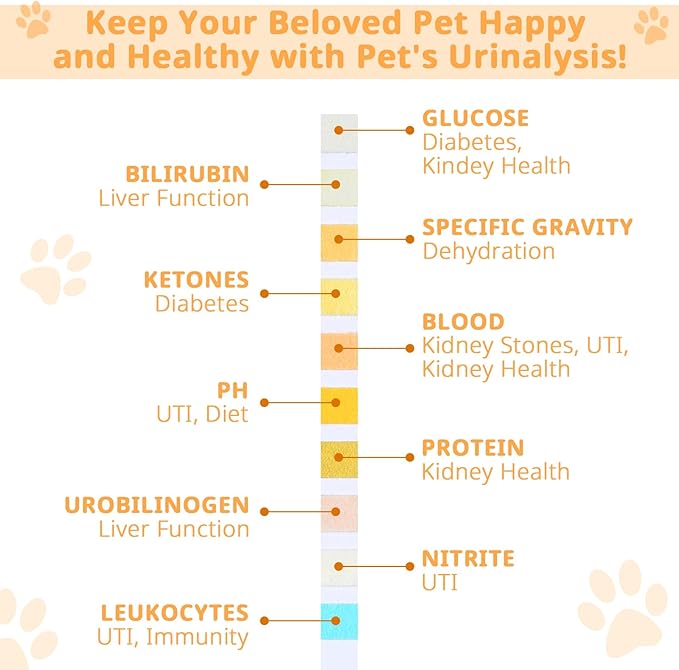 Keep Your Beloved Pet Happy and Healthy with Pet's Urinalysis!

GLUCOSE
Diabetes, Kindey Health

BILIRUBIN
Liver Function

SPECIFIC GRAVITY
Dehydration

KETONES
Diabetes

BLOOD
Kidney Stones, UTI, Kidney Health

PH
UTI, Diet

PROTEIN
Kidney Health

UROBILINOGEN
Liver Function

NITRITE
UTI

LEUKOCYTES
UTI, Immunity